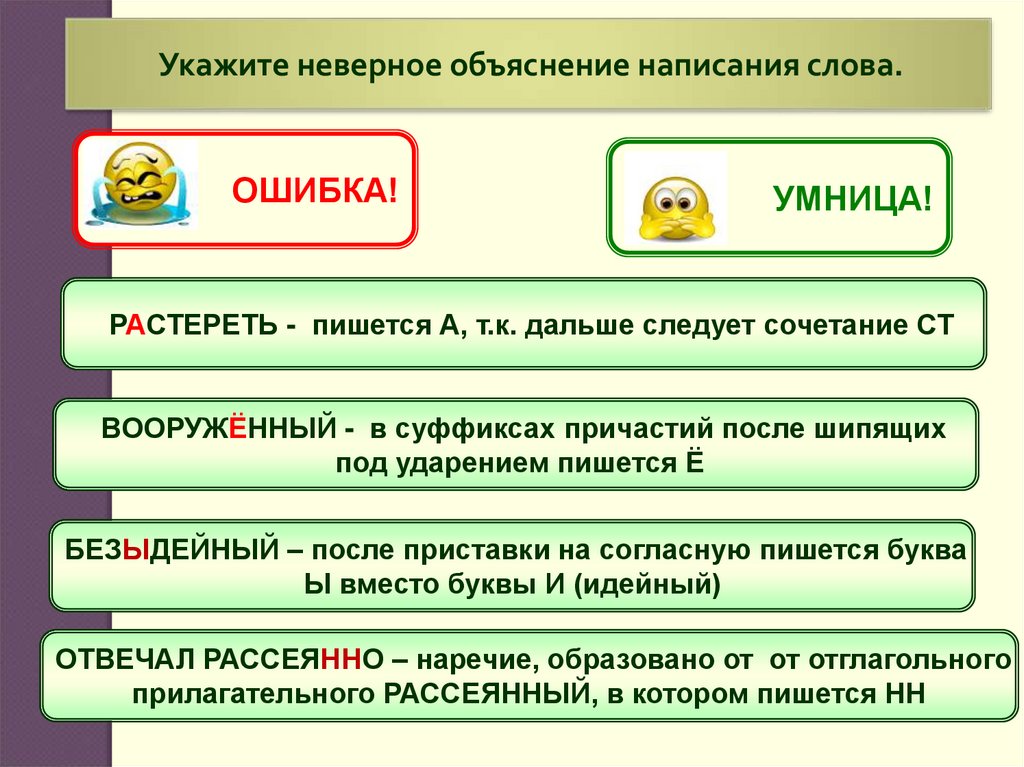 Укажите неверное объяснение написания слова.

ОШИБКА!

УМНИЦА!

РАСТЕРЕТЬ - пишется А, т.к. дальше следует сочетание СТ

ВООРУЖЁННЫЙ - в суффиксах причастий после шипящих под ударением пишется Ё

БЕЗЫДЕЙНЫЙ – после приставки на согласную пишется буква Ы вместо буквы И (идейный)

ОТВЕЧАЛ РАССЕЯННО – наречие, образовано от от отглагольного прилагательного РАССЕЯННЫЙ, в котором пишется НН